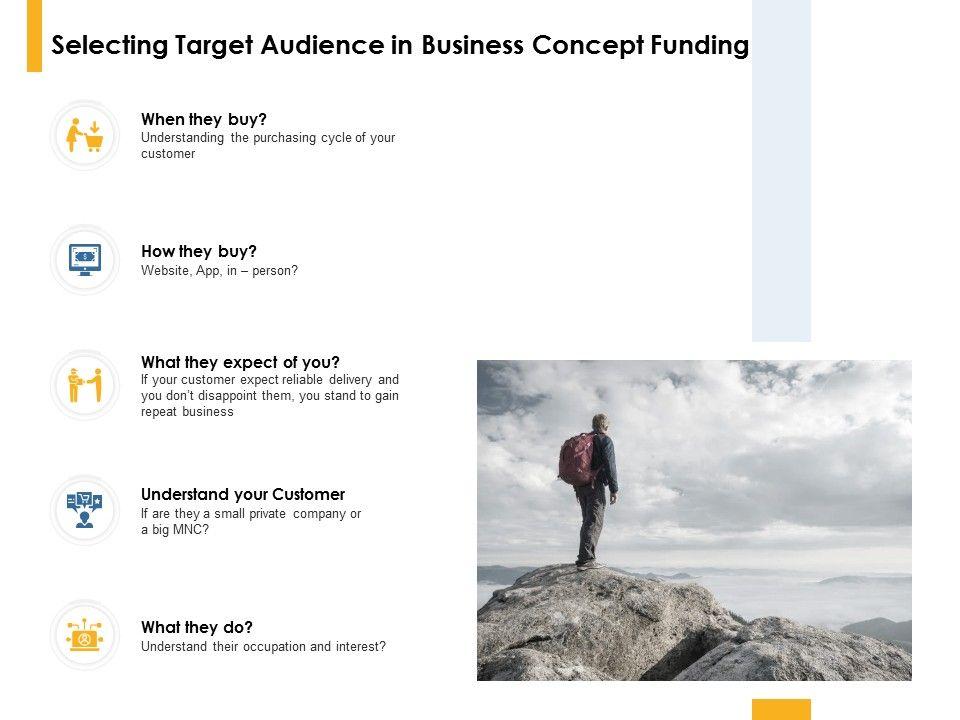 Selecting Target Audience in Business Concept Funding

When they buy?
Understanding the purchasing cycle of your customer

How they buy?
Website, App, in – person?

What they expect of you?
If your customer expect reliable delivery and you don't disappoint them, you stand to gain repeat business

Understand your Customer
If are they a small private company or a big MNC?

What they do?
Understand their occupation and interest?